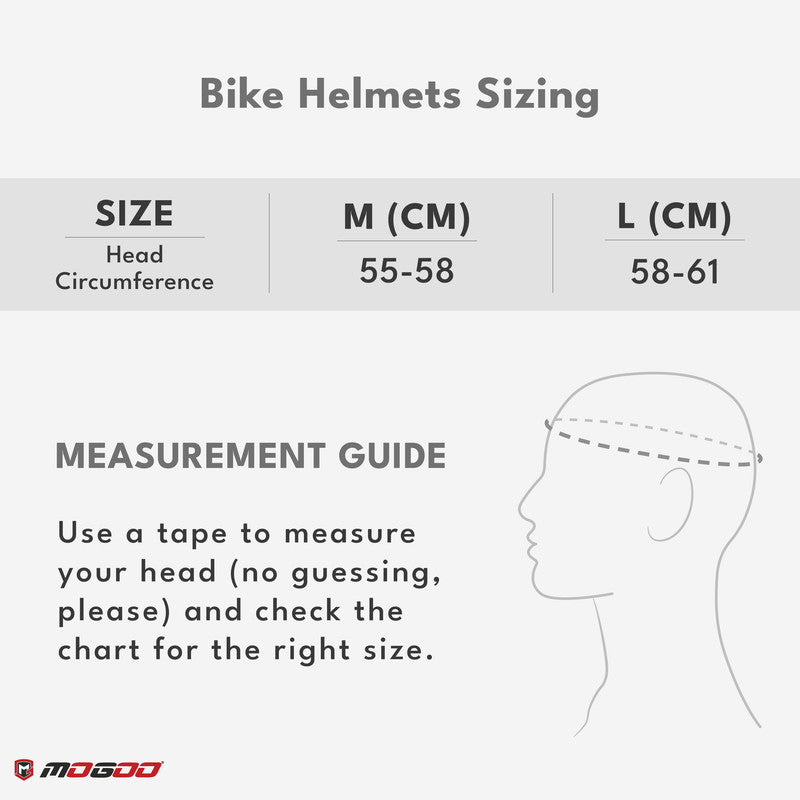 Bike Helmets Sizing

| SIZE | M (CM) | L (CM) |
|---|---|---|
| Head Circumference | 55-58 | 58-61 |

MEASUREMENT GUIDE

Use a tape to measure your head (no guessing, please) and check the chart for the right size.

MOGOO